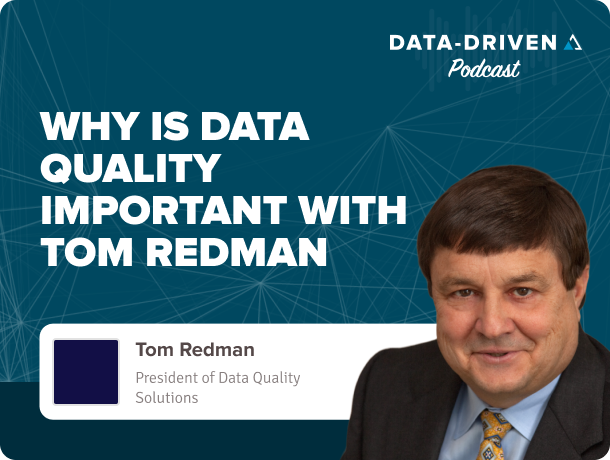 DATA-DRIVEN
Podcast

WHY IS DATA QUALITY IMPORTANT WITH TOM REDMAN

Tom Redman
President of Data Quality Solutions